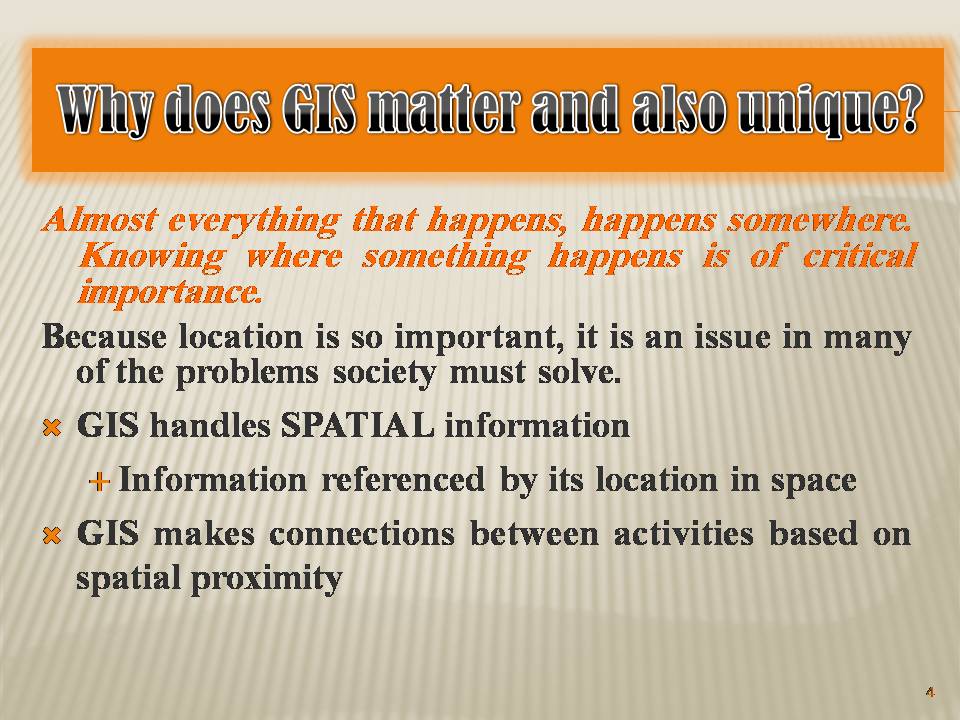 Why does GIS matter and also unique?

Almost everything that happens, happens somewhere. Knowing where something happens is of critical importance.

Because location is so important, it is an issue in many of the problems society must solve.

GIS handles SPATIAL information

Information referenced by its location in space

GIS makes connections between activities based on spatial proximity

4